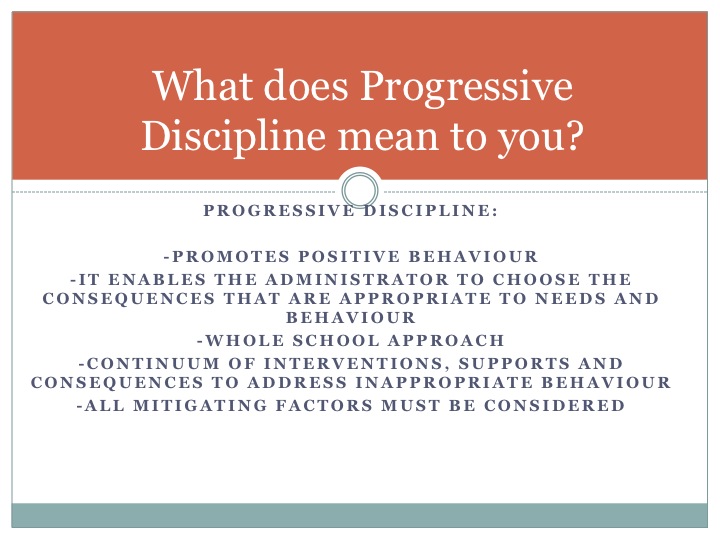 What does Progressive Discipline mean to you?

PROGRESSIVE DISCIPLINE:

-PROMOTES POSITIVE BEHAVIOUR
-IT ENABLES THE ADMINISTRATOR TO CHOOSE THE CONSEQUENCES THAT ARE APPROPRIATE TO NEEDS AND BEHAVIOUR
-WHOLE SCHOOL APPROACH
-CONTINUUM OF INTERVENTIONS, SUPPORTS AND CONSEQUENCES TO ADDRESS INAPPROPRIATE BEHAVIOUR
-ALL MITIGATING FACTORS MUST BE CONSIDERED